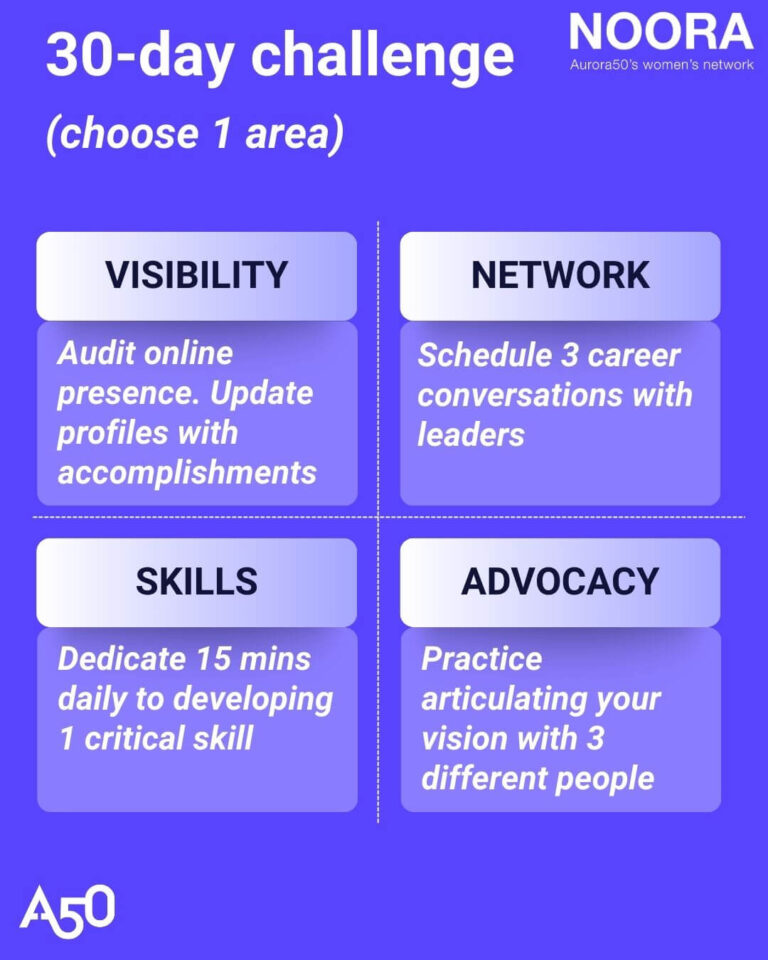 30-day challenge

(choose 1 area)

NOORA
Aurora50's women's network

VISIBILITY

Audit online presence. Update profiles with accomplishments

NETWORK

Schedule 3 career conversations with leaders

SKILLS

Dedicate 15 mins daily to developing 1 critical skill

ADVOCACY

Practice articulating your vision with 3 different people

A50